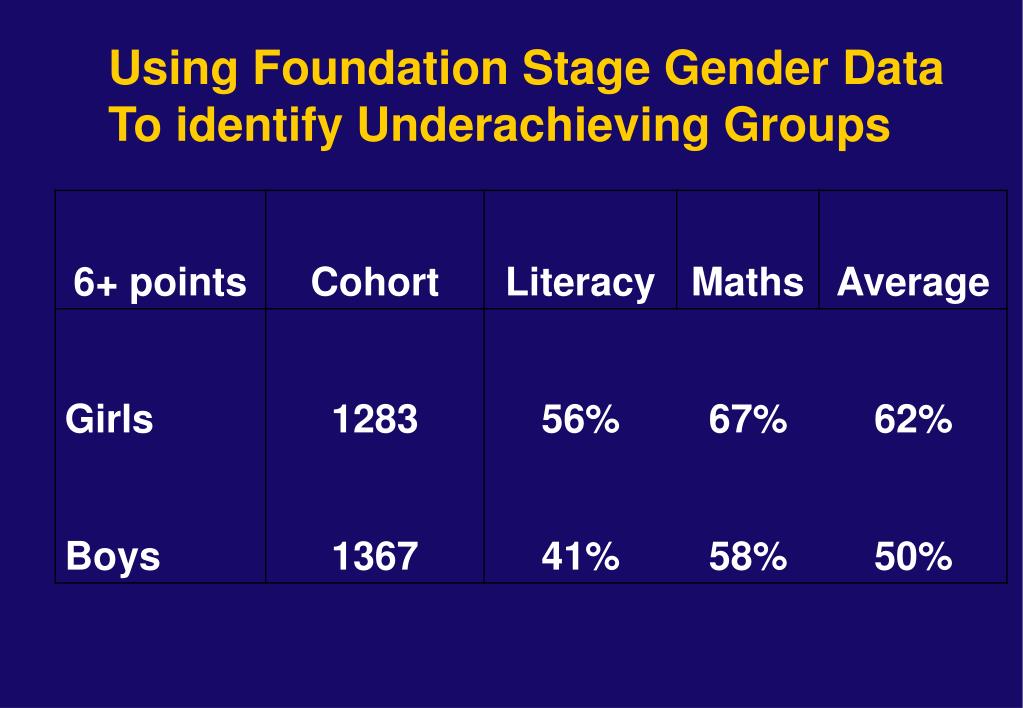 Using Foundation Stage Gender Data
To identify Underachieving Groups

| 6+ points | Cohort | Literacy | Maths | Average |
|---|---|---|---|---|
| Girls | 1283 | 56% | 67% | 62% |
| Boys | 1367 | 41% | 58% | 50% |